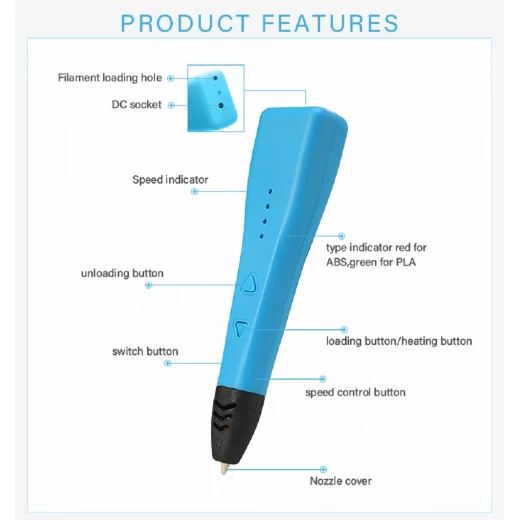 PRODUCT FEATURES

Filament loading hole

DC socket

Speed indicator

type indicator red for ABS,green for PLA

unloading button

loading button/heating button

switch button

speed control button

Nozzle cover